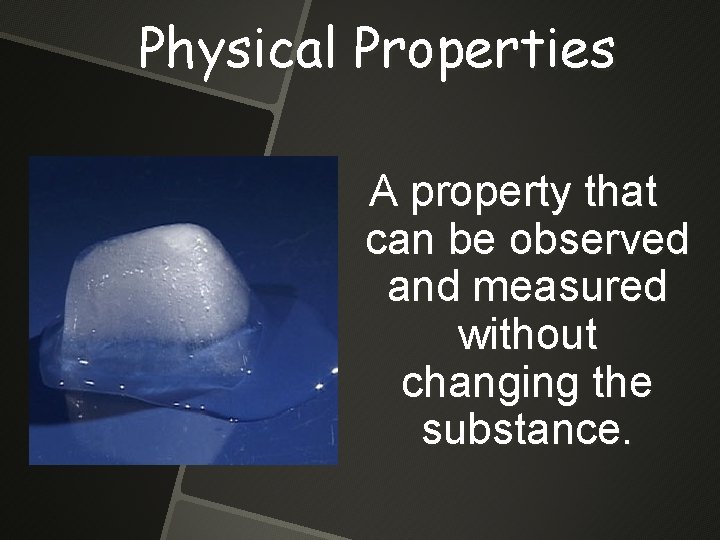 Physical Properties

A property that can be observed and measured without changing the substance.